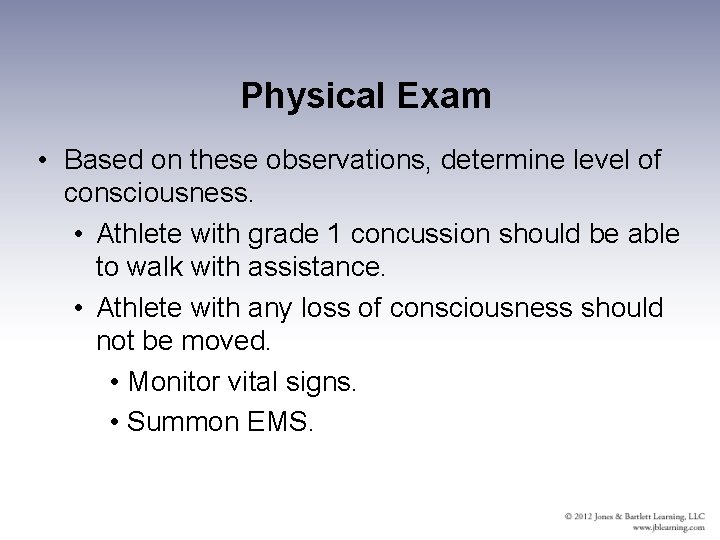 Physical Exam

• Based on these observations, determine level of consciousness.

• Athlete with grade 1 concussion should be able to walk with assistance.

• Athlete with any loss of consciousness should not be moved.

• Monitor vital signs.

• Summon EMS.

© 2012 Jones & Bartlett Learning, LLC
www.jblearning.com